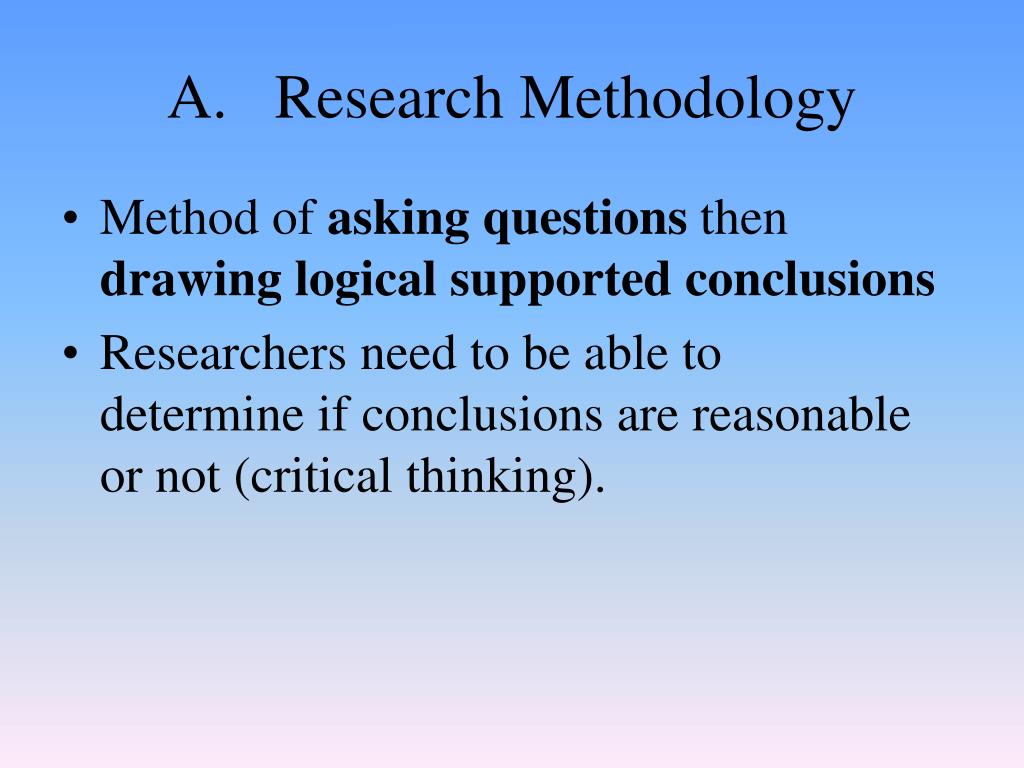 A. Research Methodology

• Method of asking questions then drawing logical supported conclusions

• Researchers need to be able to determine if conclusions are reasonable or not (critical thinking).